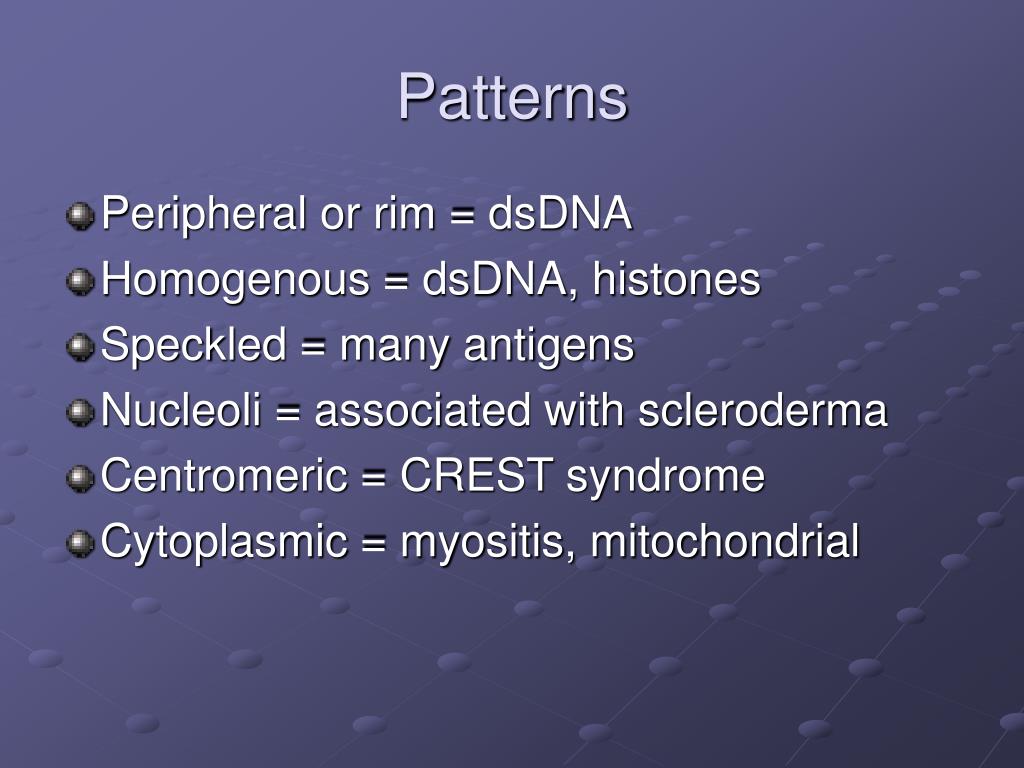 Patterns

Peripheral or rim = dsDNA
Homogenous = dsDNA, histones
Speckled = many antigens
Nucleoli = associated with scleroderma
Centromeric = CREST syndrome
Cytoplasmic = myositis, mitochondrial